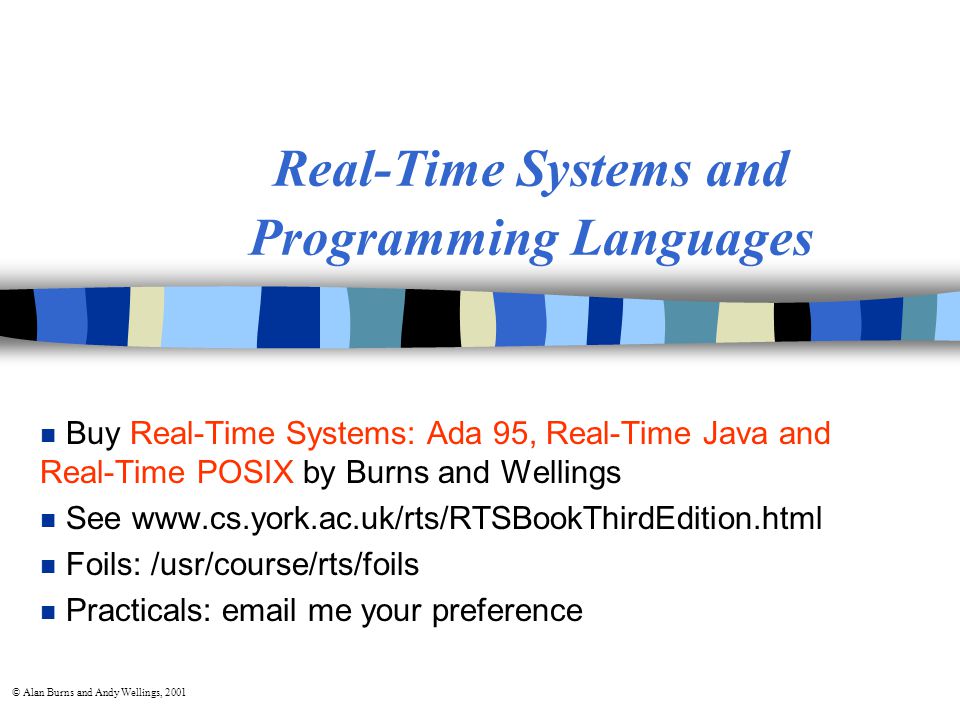 Real-Time Systems and Programming Languages

■ Buy Real-Time Systems: Ada 95, Real-Time Java and Real-Time POSIX by Burns and Wellings

■ See www.cs.york.ac.uk/rts/RTSBookThirdEdition.html

■ Foils: /usr/course/rts/foils

■ Practicals: email me your preference

© Alan Burns and Andy Wellings, 2001